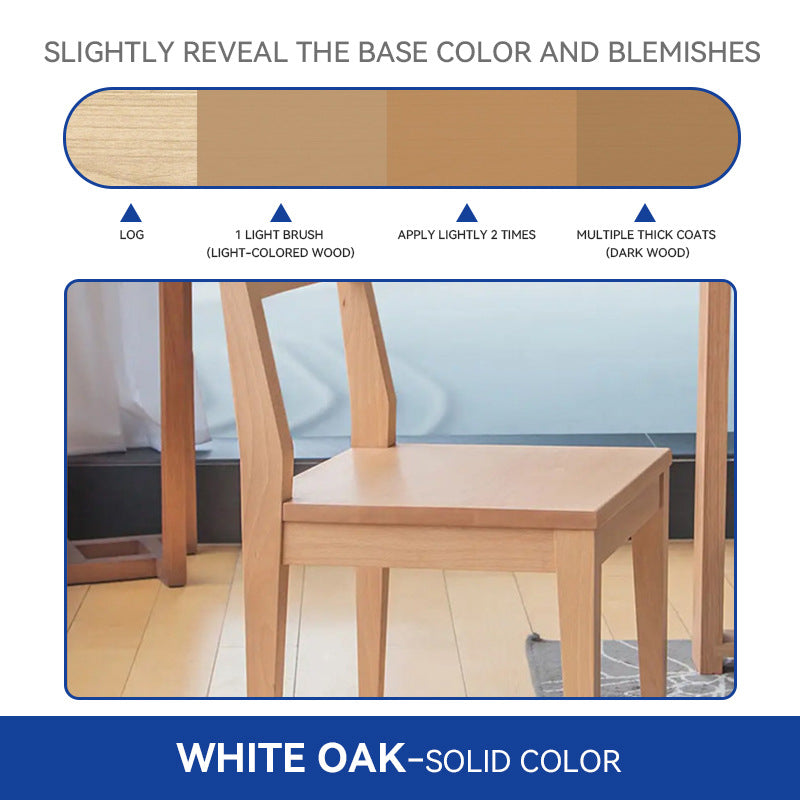 SLIGHTLY REVEAL THE BASE COLOR AND BLEMISHES

LOG

1 LIGHT BRUSH
(LIGHT-COLORED WOOD)

APPLY LIGHTLY 2 TIMES

MULTIPLE THICK COATS
(DARK WOOD)

WHITE OAK-SOLID COLOR